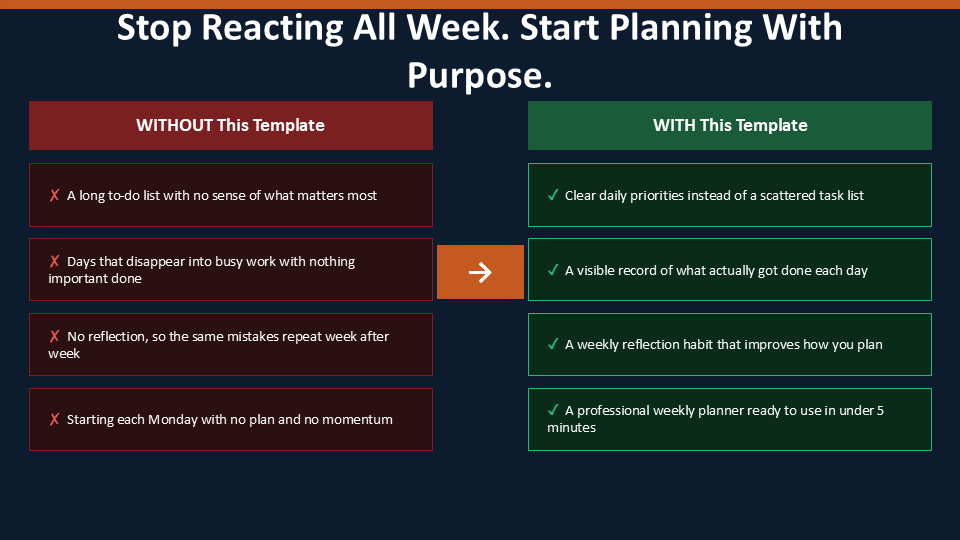 Stop Reacting All Week. Start Planning With Purpose.

WITHOUT This Template

✗ A long to-do list with no sense of what matters most

✗ Days that disappear into busy work with nothing important done

✗ No reflection, so the same mistakes repeat week after week

✗ Starting each Monday with no plan and no momentum

→

WITH This Template

✓ Clear daily priorities instead of a scattered task list

✓ A visible record of what actually got done each day

✓ A weekly reflection habit that improves how you plan

✓ A professional weekly planner ready to use in under 5 minutes